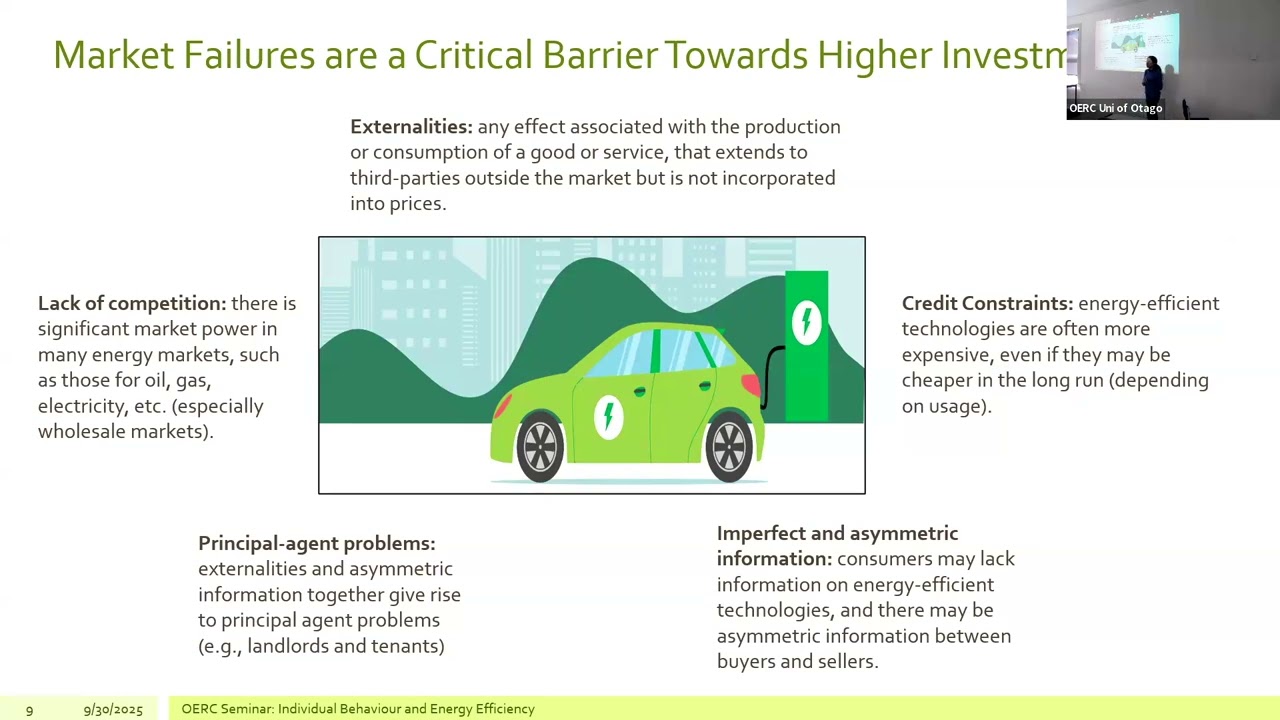 Market Failures are a Critical Barrier Towards Higher Investm

OERC Uni of Otago

**Externalities:** any effect associated with the production or consumption of a good or service, that extends to third-parties outside the market but is not incorporated into prices.

**Lack of competition:** there is significant market power in many energy markets, such as those for oil, gas, electricity, etc. (especially wholesale markets).

**Credit Constraints:** energy-efficient technologies are often more expensive, even if they may be cheaper in the long run (depending on usage).

**Principal-agent problems:** externalities and asymmetric information together give rise to principal agent problems (e.g., landlords and tenants)

**Imperfect and asymmetric information:** consumers may lack information on energy-efficient technologies, and there may be asymmetric information between buyers and sellers.

9 9/30/2025 OERC Seminar: Individual Behaviour and Energy Efficiency